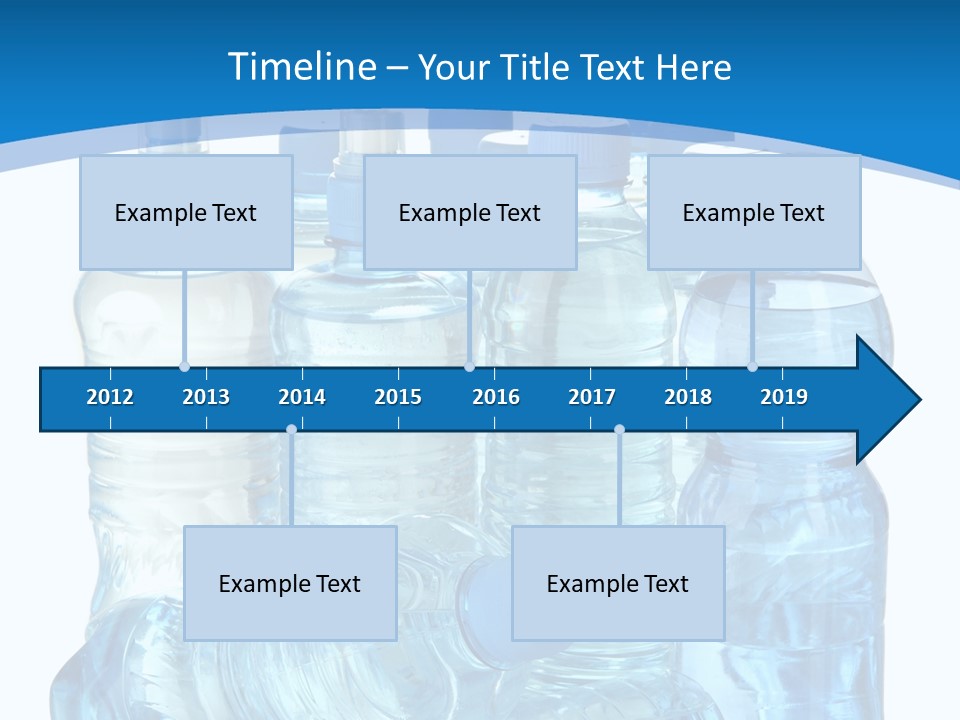 Timeline – Your Title Text Here

Example Text

Example Text

Example Text

2012 2013 2014 2015 2016 2017 2018 2019

Example Text

Example Text